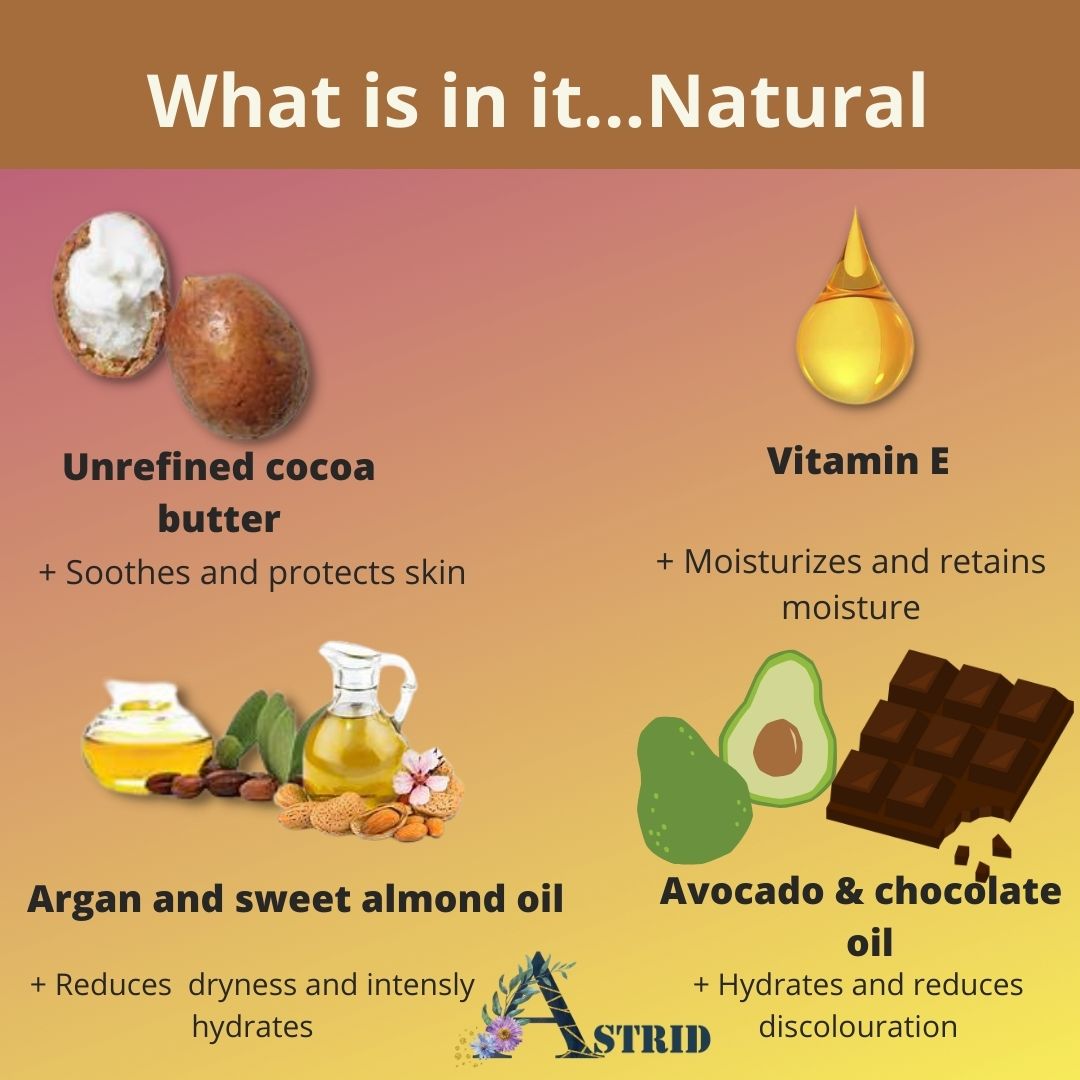 What is in it...Natural

Unrefined cocoa butter

+ Soothes and protects skin

Vitamin E

+ Moisturizes and retains moisture

Argan and sweet almond oil

+ Reduces dryness and intensly hydrates

Avocado & chocolate oil

+ Hydrates and reduces discolouration

ASTRID